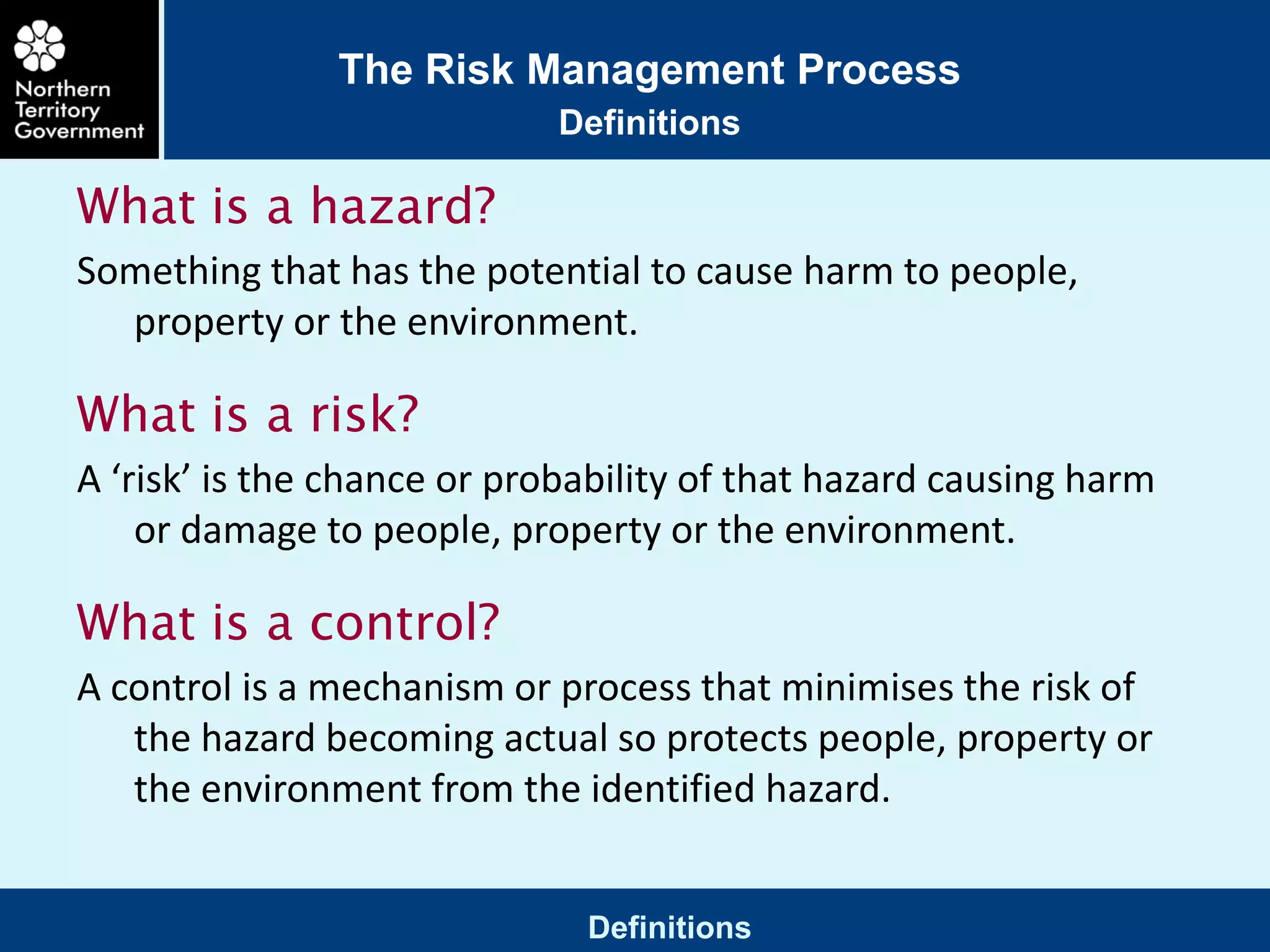 Northern Territory Government

The Risk Management Process
Definitions

What is a hazard?

Something that has the potential to cause harm to people, property or the environment.

What is a risk?

A ‘risk’ is the chance or probability of that hazard causing harm or damage to people, property or the environment.

What is a control?

A control is a mechanism or process that minimises the risk of the hazard becoming actual so protects people, property or the environment from the identified hazard.

Definitions